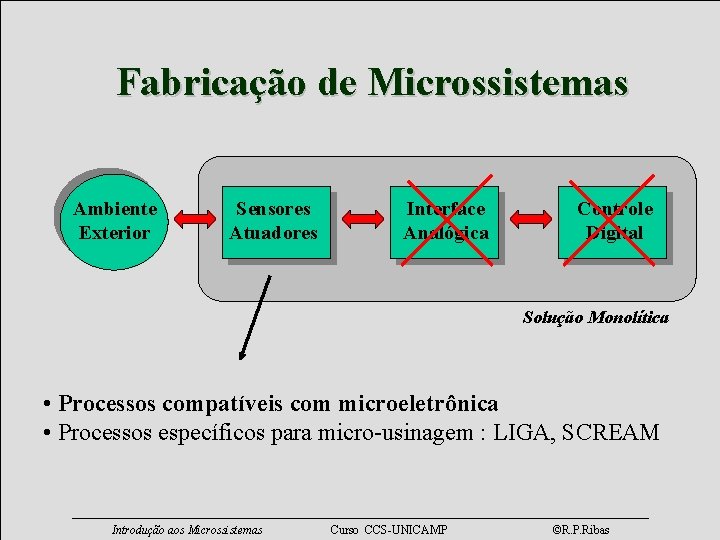 Fabricação de Microssistemas

Ambiente Exterior

Sensores Atuadores

Interface Analógica

Controle Digital

Solução Monolítica

• Processos compatíveis com microeletrônica
• Processos específicos para micro-usinagem : LIGA, SCREAM

Introdução aos Microssistemas Curso CCS-UNICAMP ©R.P.Ribas